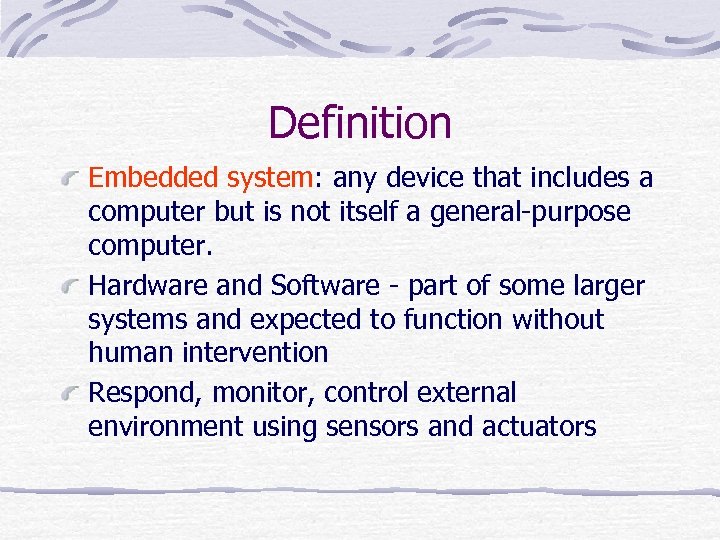 Definition

Embedded system: any device that includes a computer but is not itself a general-purpose computer.

Hardware and Software - part of some larger systems and expected to function without human intervention

Respond, monitor, control external environment using sensors and actuators